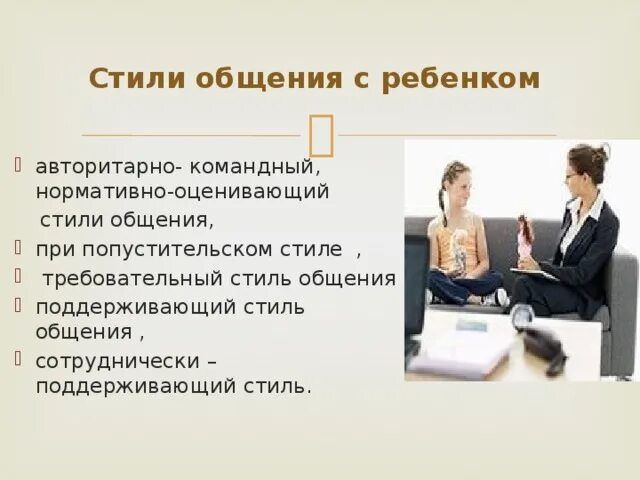 Стили общения с ребенком

авторитарно- командный, нормативно-оценивающий стили общения,

при попустительском стиле ,

требовательный стиль общения

поддерживающий стиль общения ,

сотруднически – поддерживающий стиль.